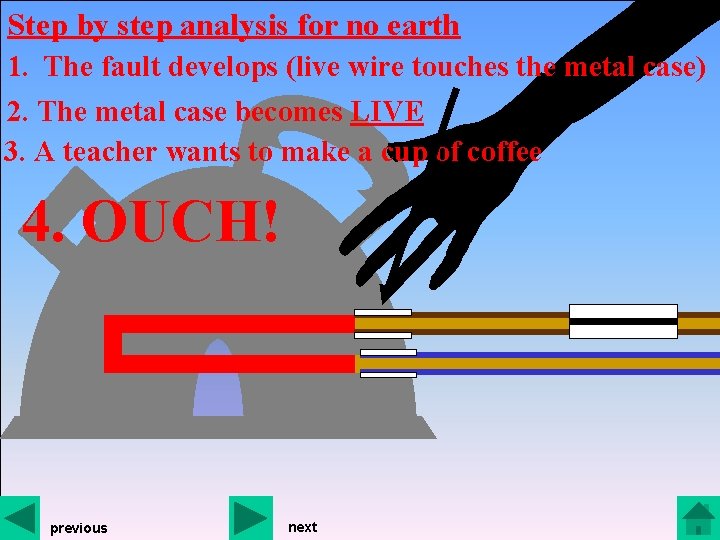 Step by step analysis for no earth

1. The fault develops (live wire touches the metal case)

2. The metal case becomes LIVE

3. A teacher wants to make a cup of coffee

4. OUCH!

previous

next